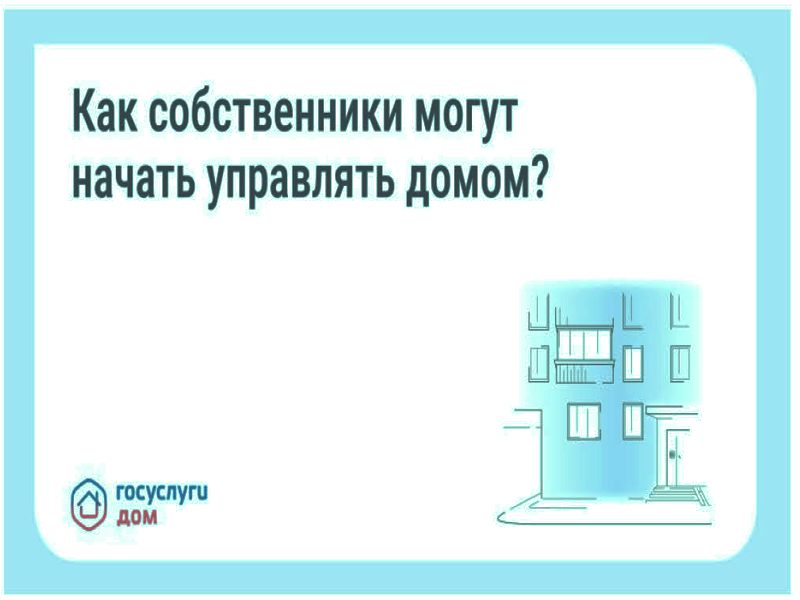 Как собственники могут начать управлять домом?

госуслуги
дом